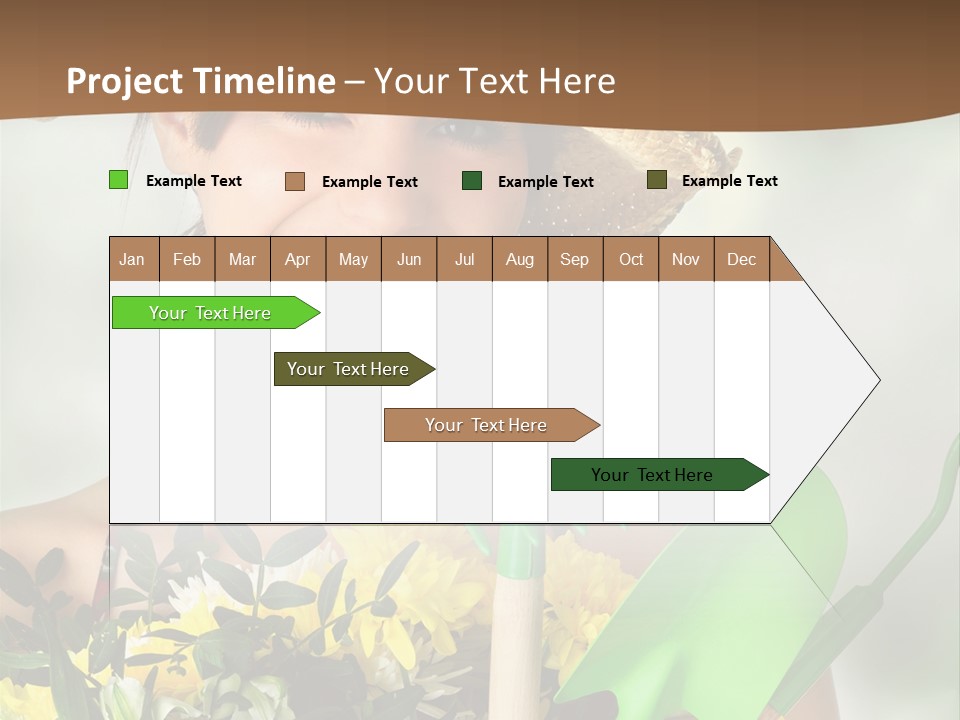 Project Timeline – Your Text Here

Example Text Example Text Example Text Example Text

| Jan | Feb | Mar | Apr | May | Jun | Jul | Aug | Sep | Oct | Nov | Dec |
|---|---|---|---|---|---|---|---|---|---|---|---|

Your Text Here

Your Text Here

Your Text Here

Your Text Here